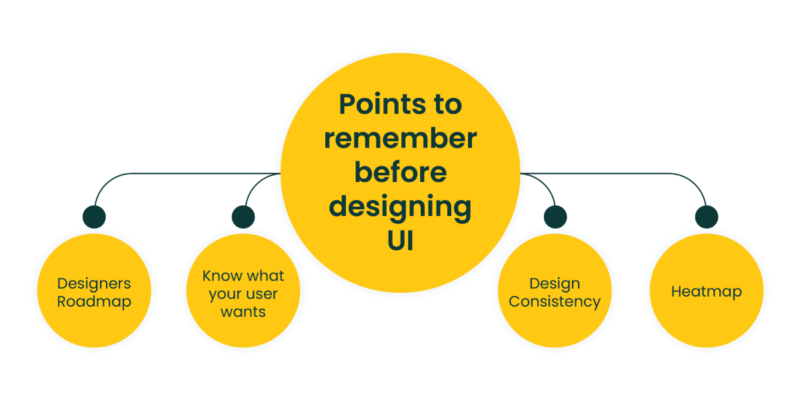 Points to remember before designing UI

Designers Roadmap

Know what your user wants

Design Consistency

Heatmap